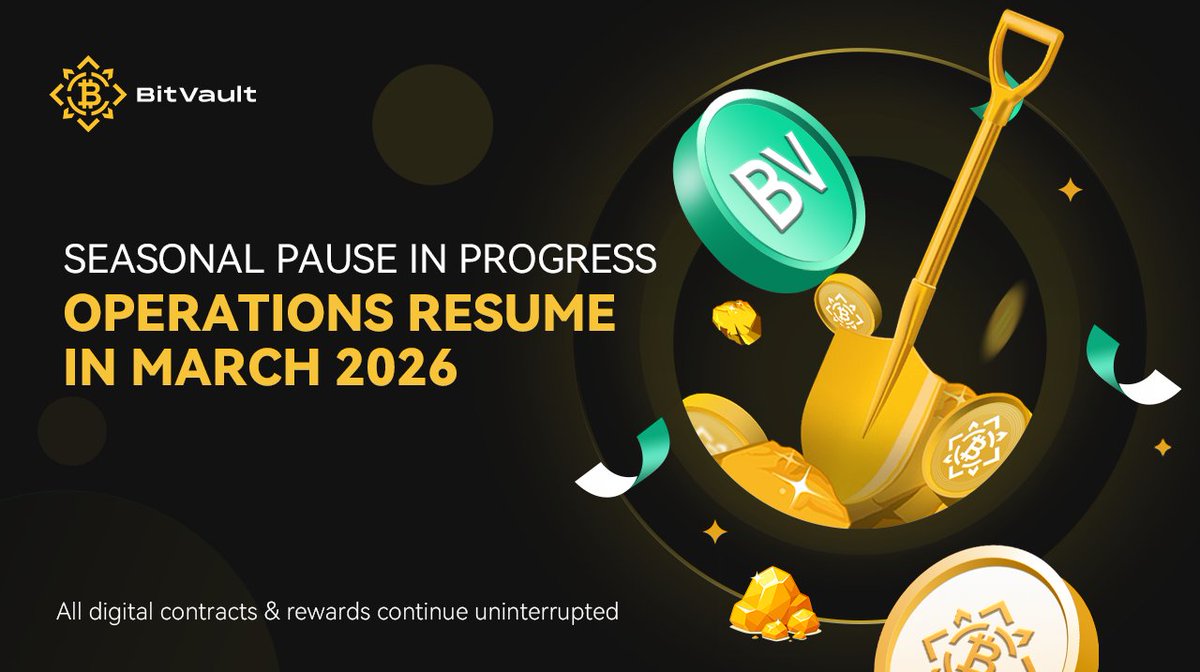 BitVault

BV

SEASONAL PAUSE IN PROGRESS
OPERATIONS RESUME IN MARCH 2026

All digital contracts & rewards continue uninterrupted